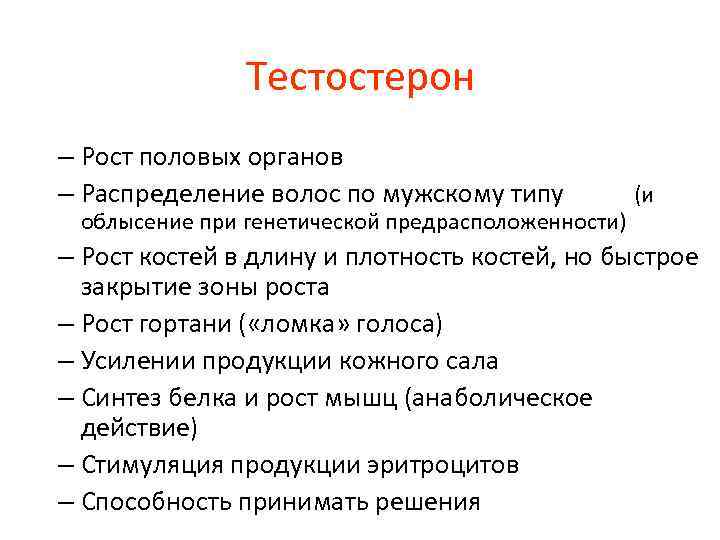 Тестостерон

– Рост половых органов
– Распределение волос по мужскому типу (и облысение при генетической предрасположенности)
– Рост костей в длину и плотность костей, но быстрое закрытие зоны роста
– Рост гортани («ломка» голоса)
– Усилении продукции кожного сала
– Синтез белка и рост мышц (анаболическое действие)
– Стимуляция продукции эритроцитов
– Способность принимать решения